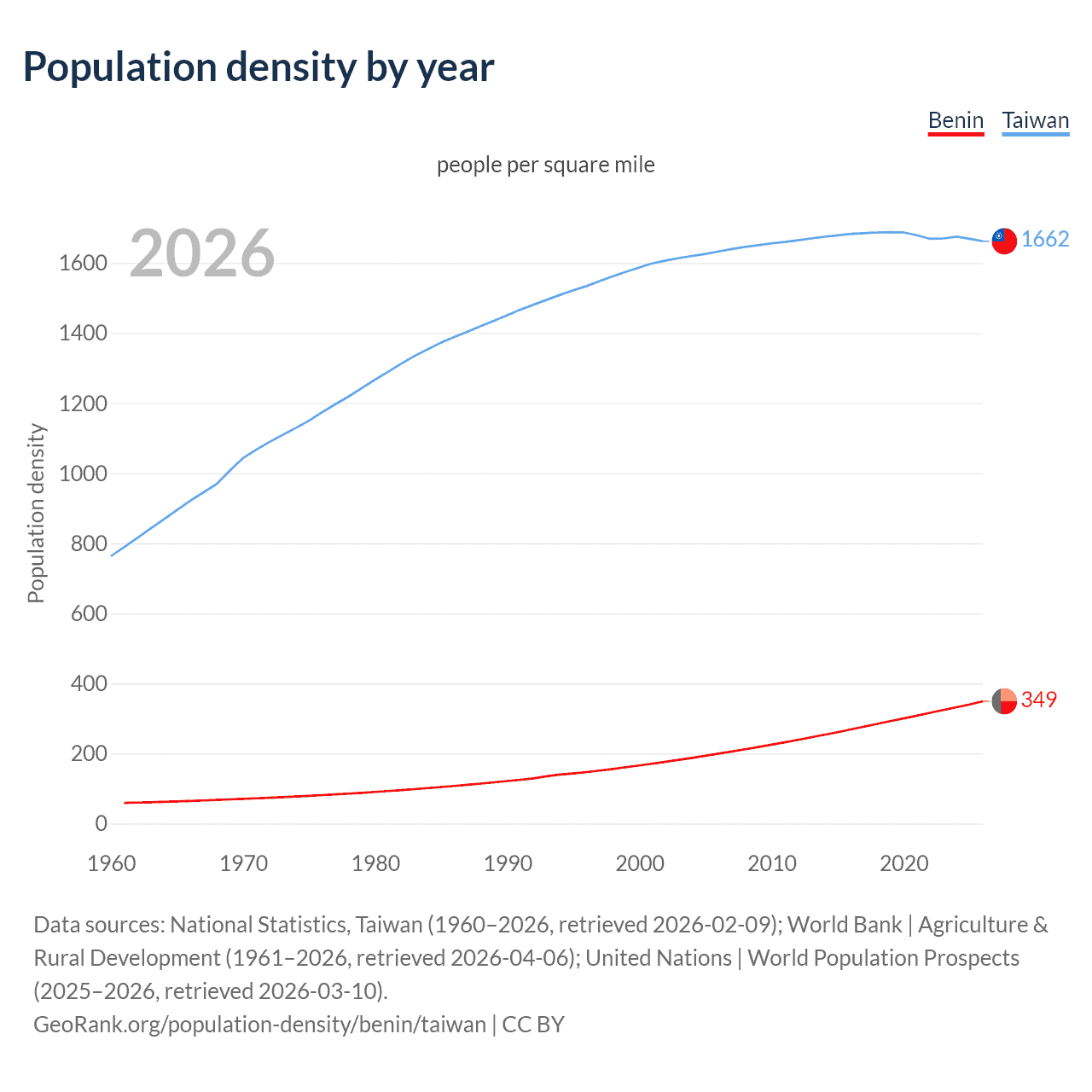 Population density by year

Benin Taiwan

people per square mile

2026

Population density

1600
1400
1200
1000
800
600
400
200
0

1662
349

1960 1970 1980 1990 2000 2010 2020

Data sources: National Statistics, Taiwan (1960–2026, retrieved 2026-02-09); World Bank | Agriculture & Rural Development (1961–2026, retrieved 2026-04-06); United Nations | World Population Prospects (2025–2026, retrieved 2026-03-10).
GeoRank.org/population-density/benin/taiwan | CC BY